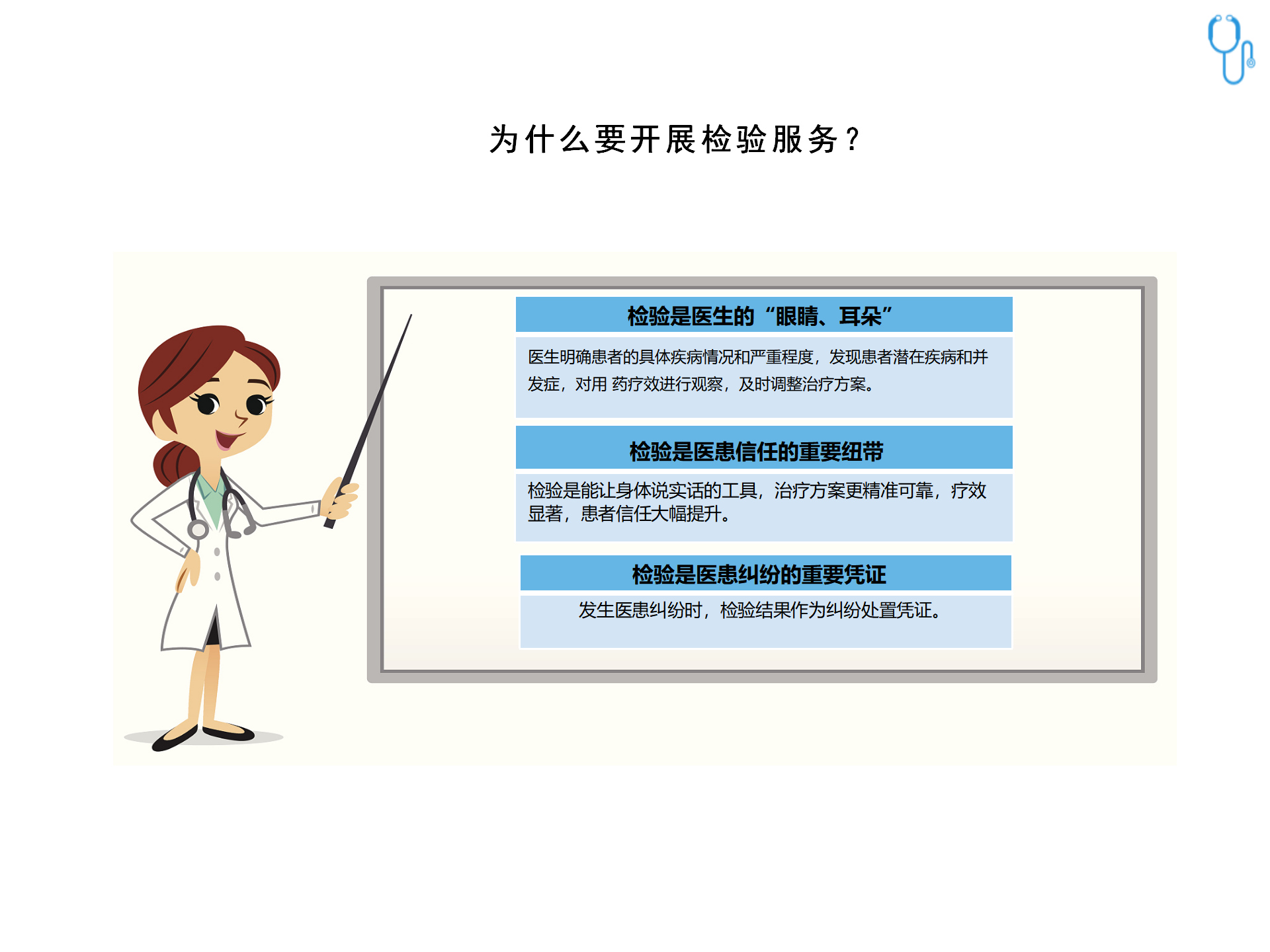 为什么要开展检验服务？

检验是医生的“眼睛、耳朵”

医生明确患者的具体疾病情况和严重程度，发现患者潜在疾病和并发症，对用 药疗效进行观察，及时调整治疗方案。

检验是医患信任的重要纽带

检验是能让身体说实话的工具，治疗方案更精准可靠，疗效显著，患者信任大幅提升。

检验是医患纠纷的重要凭证

发生医患纠纷时，检验结果作为纠纷处置凭证。